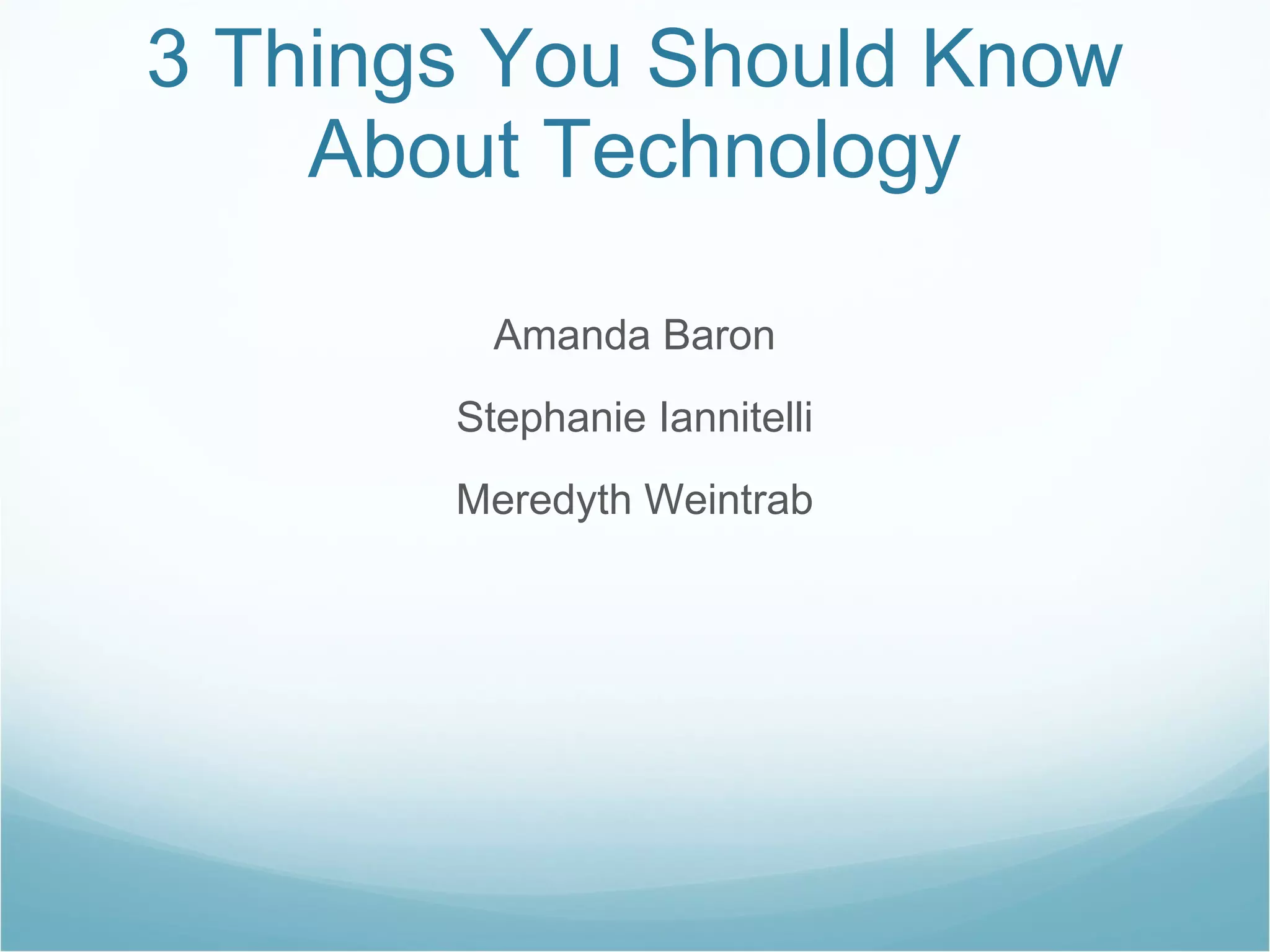 3 Things You Should Know About Technology

Amanda Baron

Stephanie Iannitelli

Meredyth Weintrab